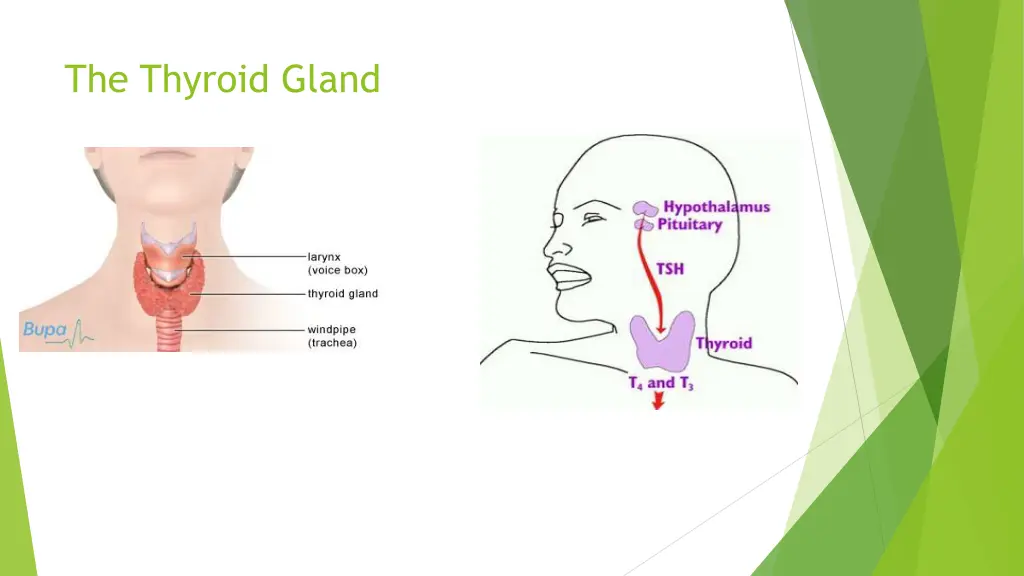 The Thyroid Gland

larynx
(voice box)
thyroid gland
windpipe
(trachea)
Bupa

Hypothalamus
Pituitary
TSH
Thyroid
$T_4$ and $T_3$